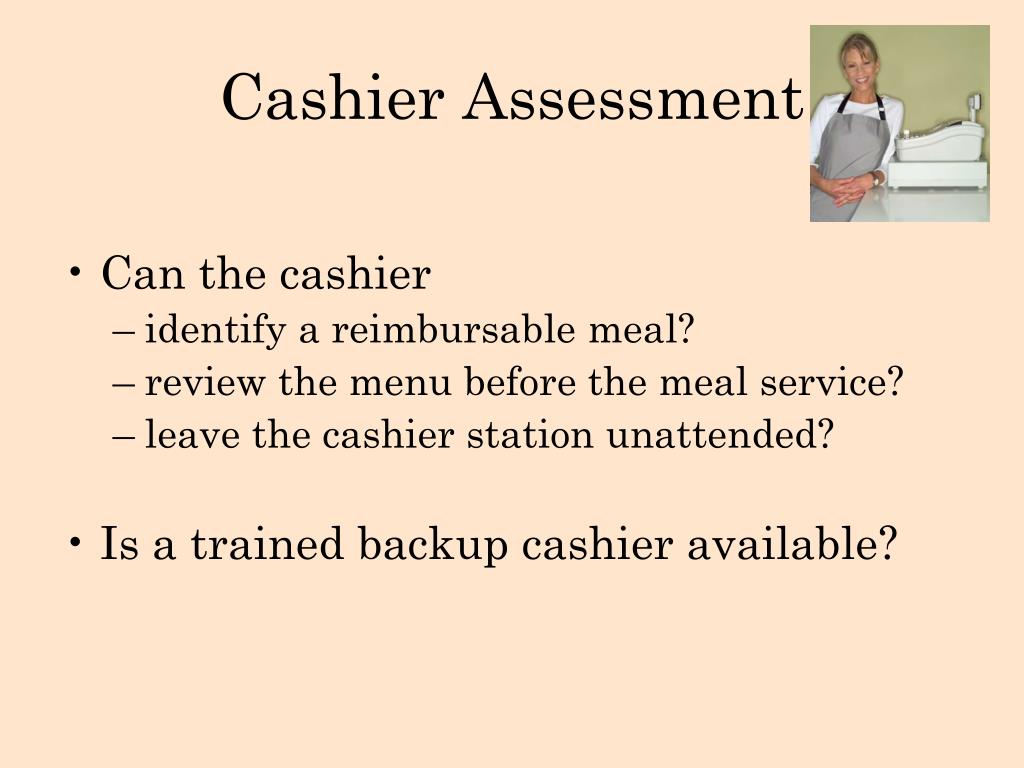 Cashier Assessment

• Can the cashier
– identify a reimbursable meal?
– review the menu before the meal service?
– leave the cashier station unattended?

• Is a trained backup cashier available?